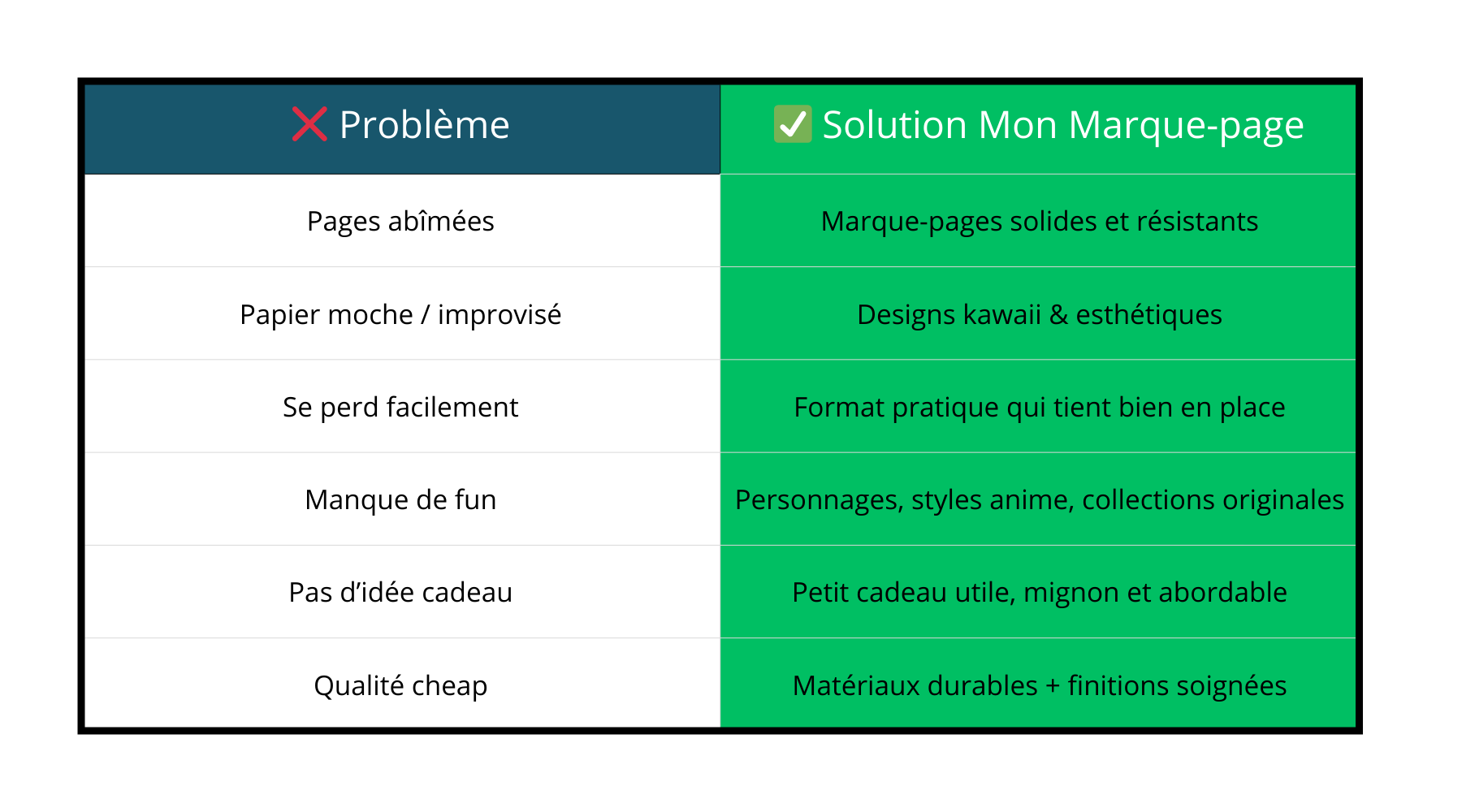 | ❌ Problème | ✅ Solution Mon Marque-page |
|---|---|
| Pages abîmées | Marque-pages solides et résistants |
| Papier moche / improvisé | Designs kawaii & esthétiques |
| Se perd facilement | Format pratique qui tient bien en place |
| Manque de fun | Personnages, styles anime, collections originales |
| Pas d’idée cadeau | Petit cadeau utile, mignon et abordable |
| Qualité cheap | Matériaux durables + finitions soignées |